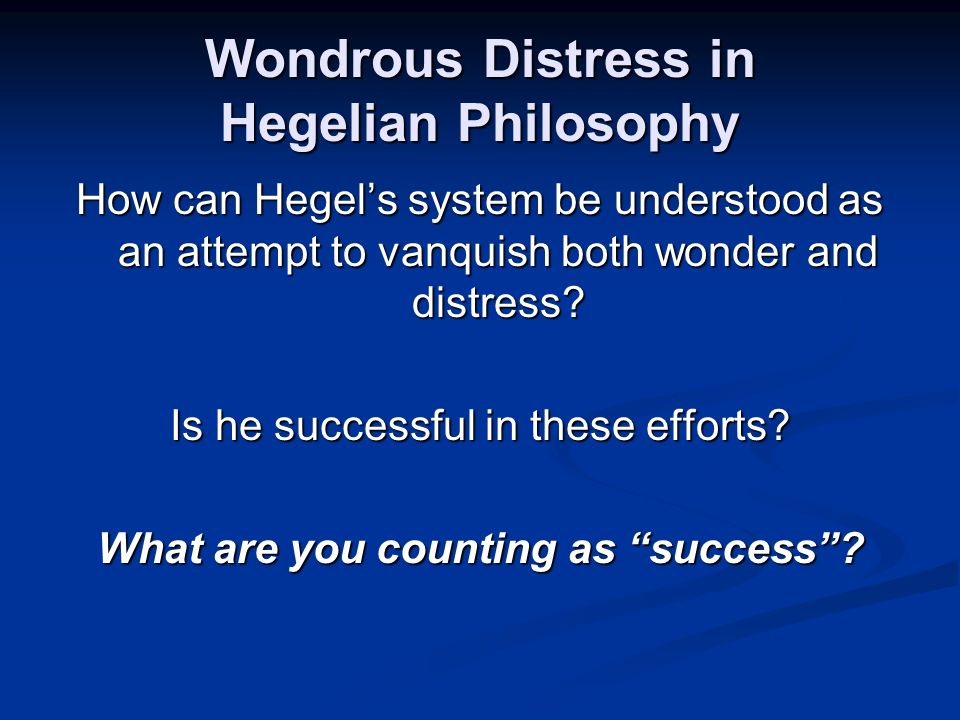 Wondrous Distress in Hegelian Philosophy

How can Hegel’s system be understood as an attempt to vanquish both wonder and distress?

Is he successful in these efforts?

What are you counting as “success”?